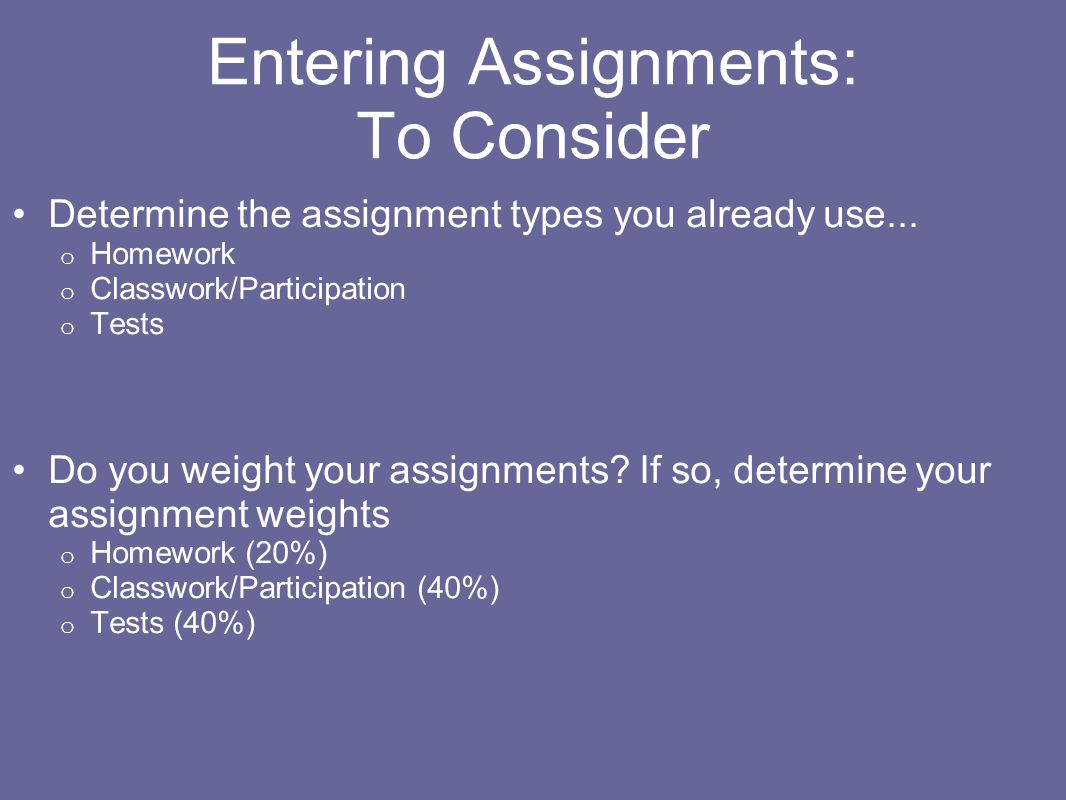 Entering Assignments:
To Consider

• Determine the assignment types you already use...
o Homework
o Classwork/Participation
o Tests

• Do you weight your assignments? If so, determine your assignment weights
o Homework (20%)
o Classwork/Participation (40%)
o Tests (40%)